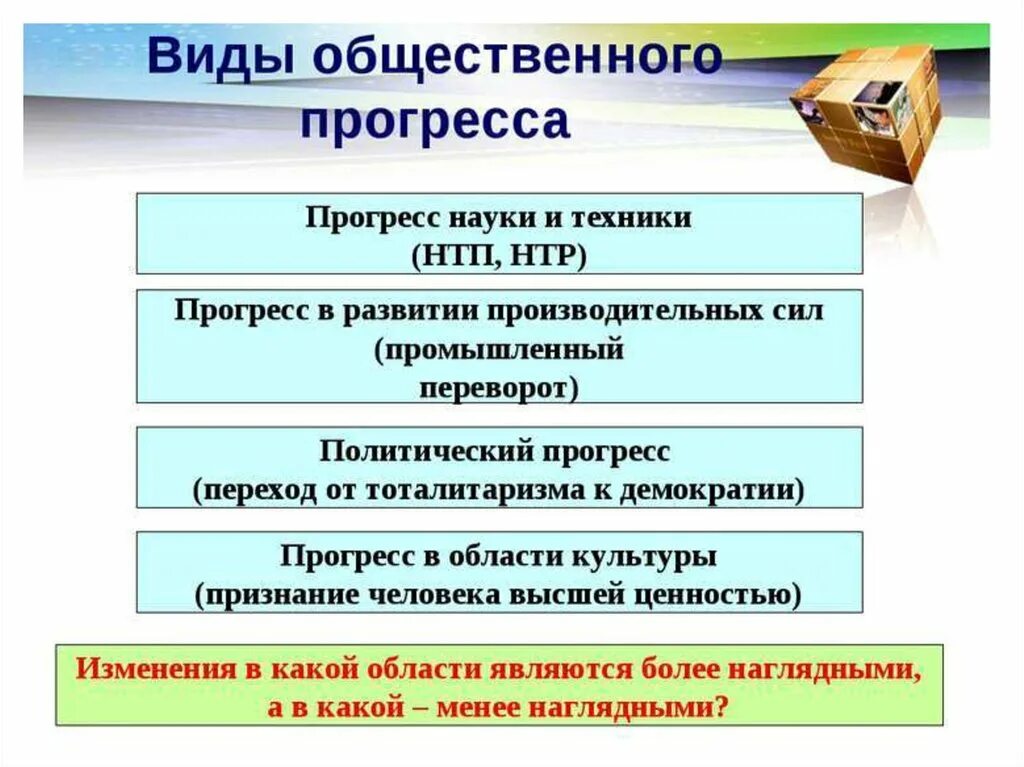 Виды общественного прогресса

Прогресс науки и техники
(НТП, НТР)

Прогресс в развитии производительных сил
(промышленный
переворот)

Политический прогресс
(переход от тоталитаризма к демократии)

Прогресс в области культуры
(признание человека высшей ценностью)

Изменения в какой области являются более наглядными,
а в какой – менее наглядными?